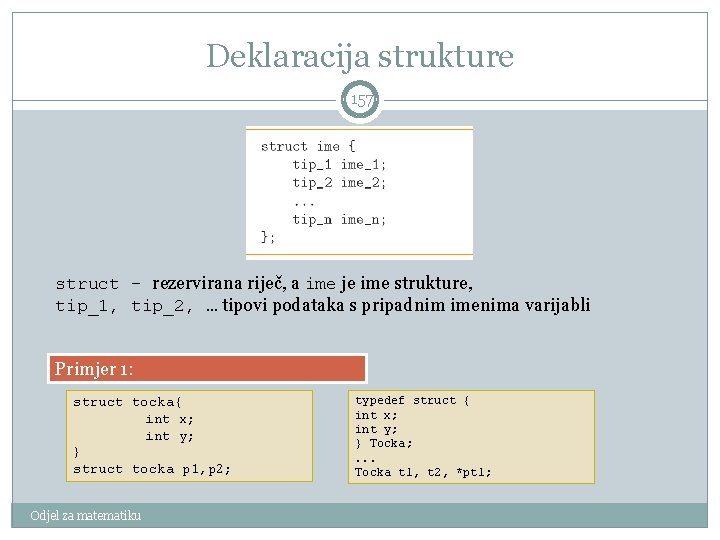 Deklaracija strukture

157

struct ime {
    tip_1 ime_1;
    tip_2 ime_2;
    ...
    tip_n ime_n;
};

struct – rezervirana riječ, a ime je ime strukture,
tip_1, tip_2, … tipovi podataka s pripadnim imenima varijabli

Primjer 1:

struct tocka{
        int x;
        int y;
}
struct tocka p1,p2;

typedef struct {
int x;
int y;
} Tocka;
...
Tocka t1, t2, *pt1;

Odjel za matematiku